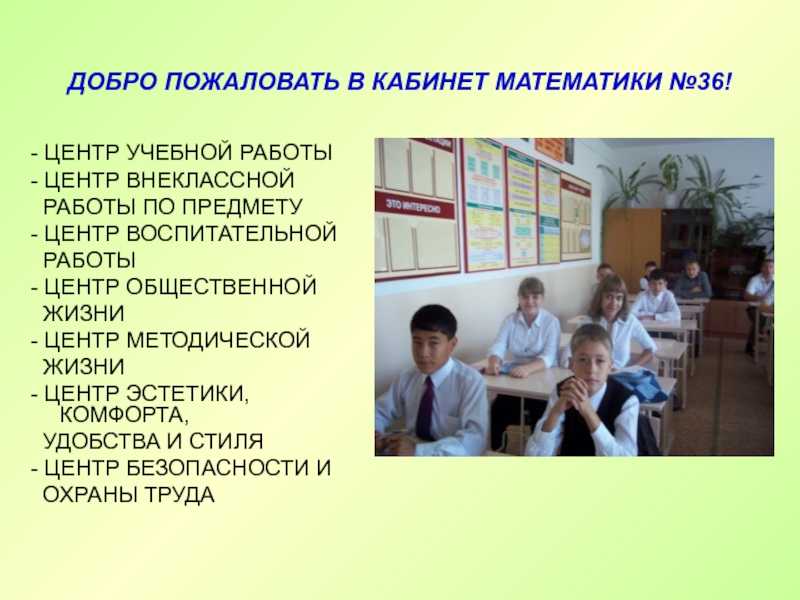 ДОБРО ПОЖАЛОВАТЬ В КАБИНЕТ МАТЕМАТИКИ №36!

- ЦЕНТР УЧЕБНОЙ РАБОТЫ
- ЦЕНТР ВНЕКЛАССНОЙ РАБОТЫ ПО ПРЕДМЕТУ
- ЦЕНТР ВОСПИТАТЕЛЬНОЙ РАБОТЫ
- ЦЕНТР ОБЩЕСТВЕННОЙ ЖИЗНИ
- ЦЕНТР МЕТОДИЧЕСКОЙ ЖИЗНИ
- ЦЕНТР ЭСТЕТИКИ, КОМФОРТА, УДОБСТВА И СТИЛЯ
- ЦЕНТР БЕЗОПАСНОСТИ И ОХРАНЫ ТРУДА

ЭТО ИНТЕРЕСНО